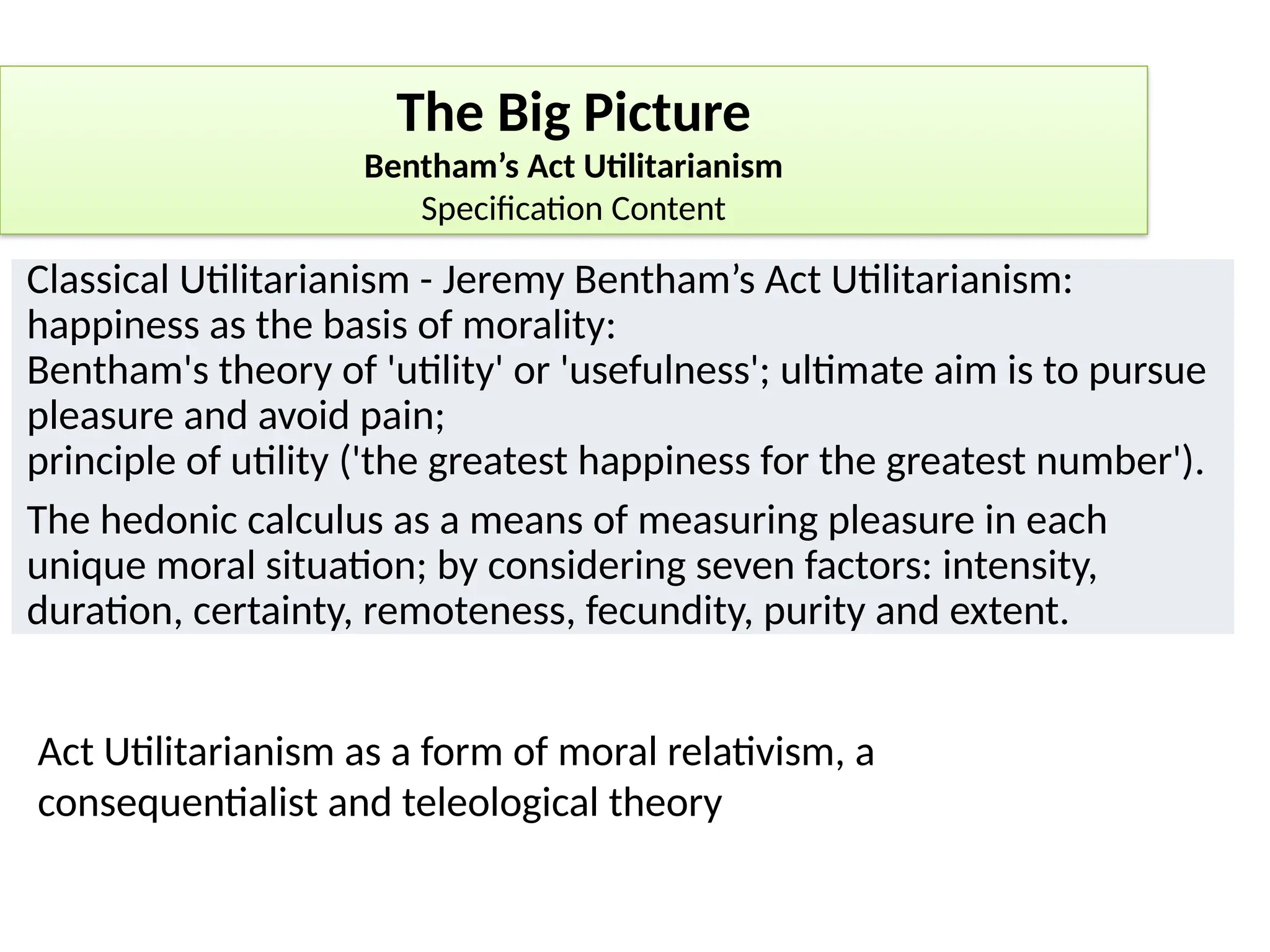 The Big Picture
Bentham’s Act Utilitarianism
Specification Content

Classical Utilitarianism - Jeremy Bentham’s Act Utilitarianism: happiness as the basis of morality:
Bentham's theory of 'utility' or 'usefulness'; ultimate aim is to pursue pleasure and avoid pain;
principle of utility ('the greatest happiness for the greatest number').

The hedonic calculus as a means of measuring pleasure in each unique moral situation; by considering seven factors: intensity, duration, certainty, remoteness, fecundity, purity and extent.

Act Utilitarianism as a form of moral relativism, a consequentialist and teleological theory